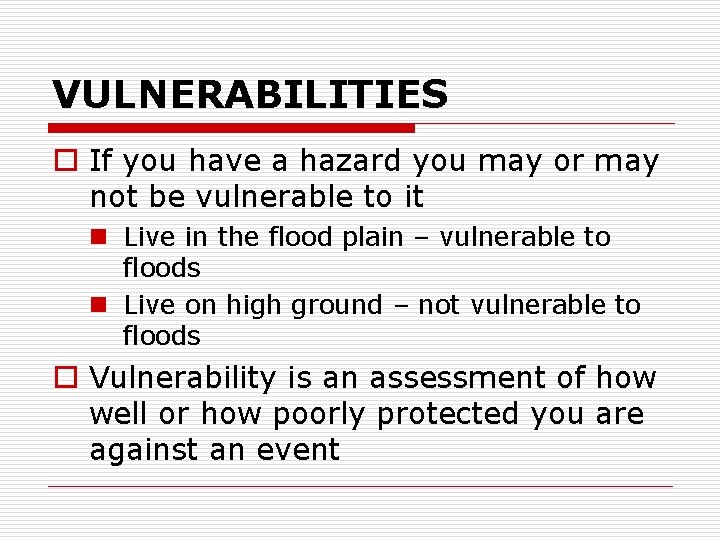 VULNERABILITIES

If you have a hazard you may or may not be vulnerable to it

Live in the flood plain – vulnerable to floods

Live on high ground – not vulnerable to floods

Vulnerability is an assessment of how well or how poorly protected you are against an event